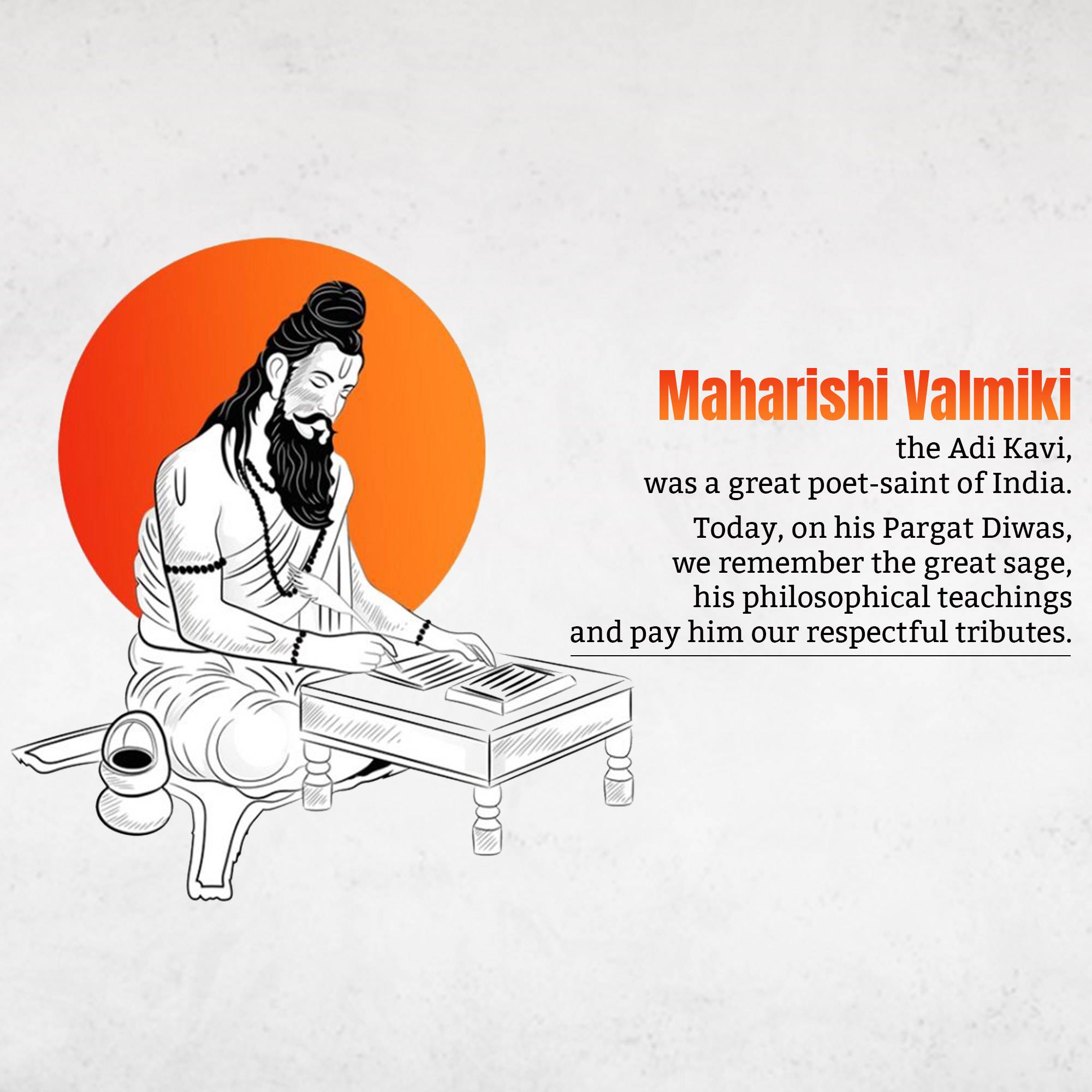 Maharishi Valmiki

the Adi Kavi, was a great poet-saint of India.

Today, on his Pargat Diwas, we remember the great sage, his philosophical teachings and pay him our respectful tributes.